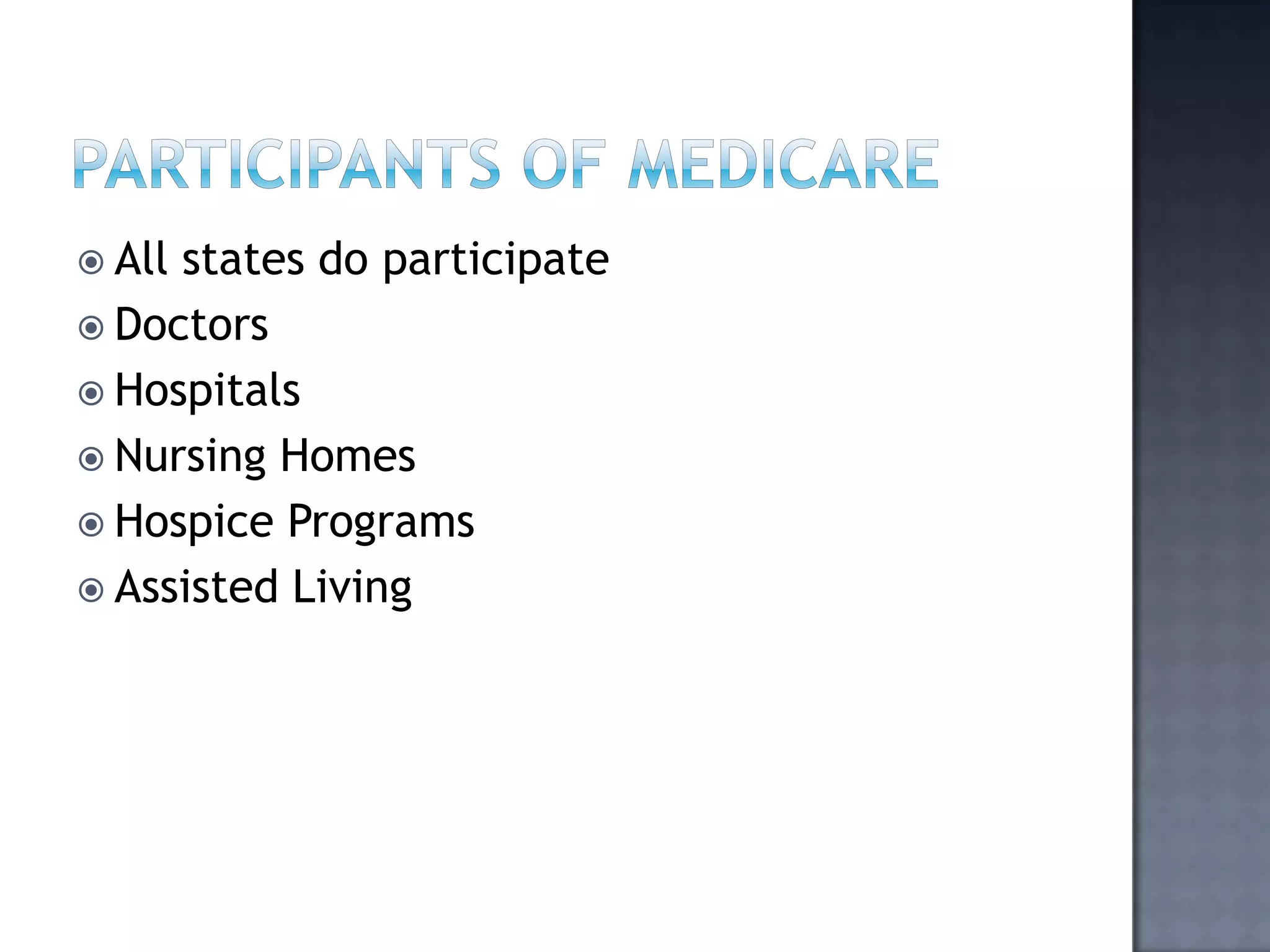 PARTICIPANTS OF MEDICARE

All states do participate
Doctors
Hospitals
Nursing Homes
Hospice Programs
Assisted Living